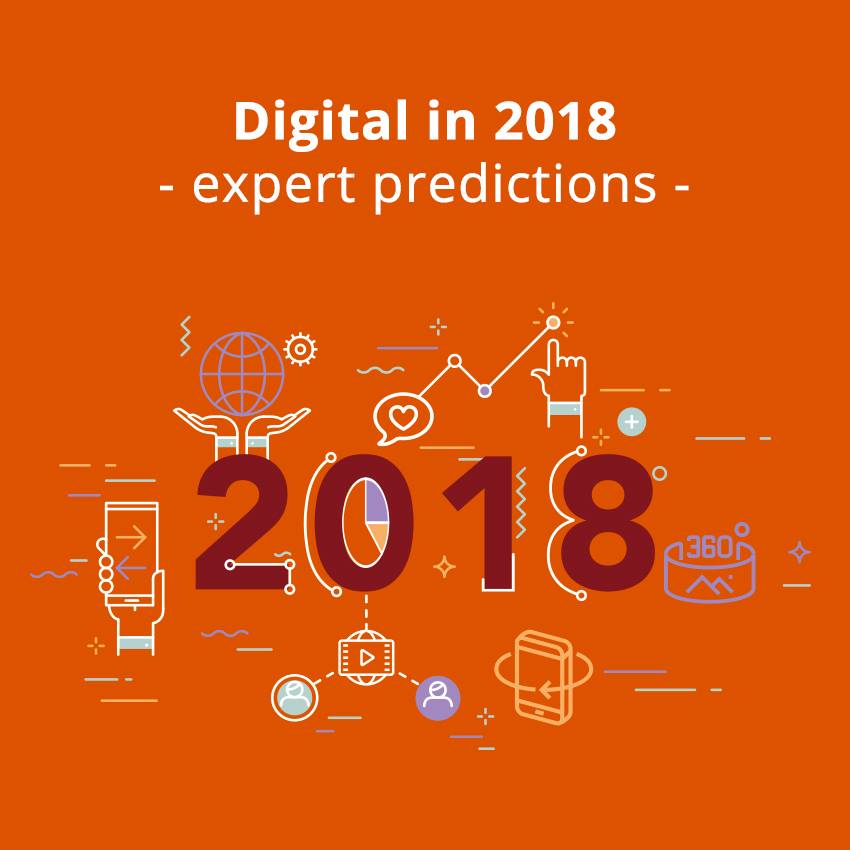 Digital in 2018
- expert predictions -

2018

360°